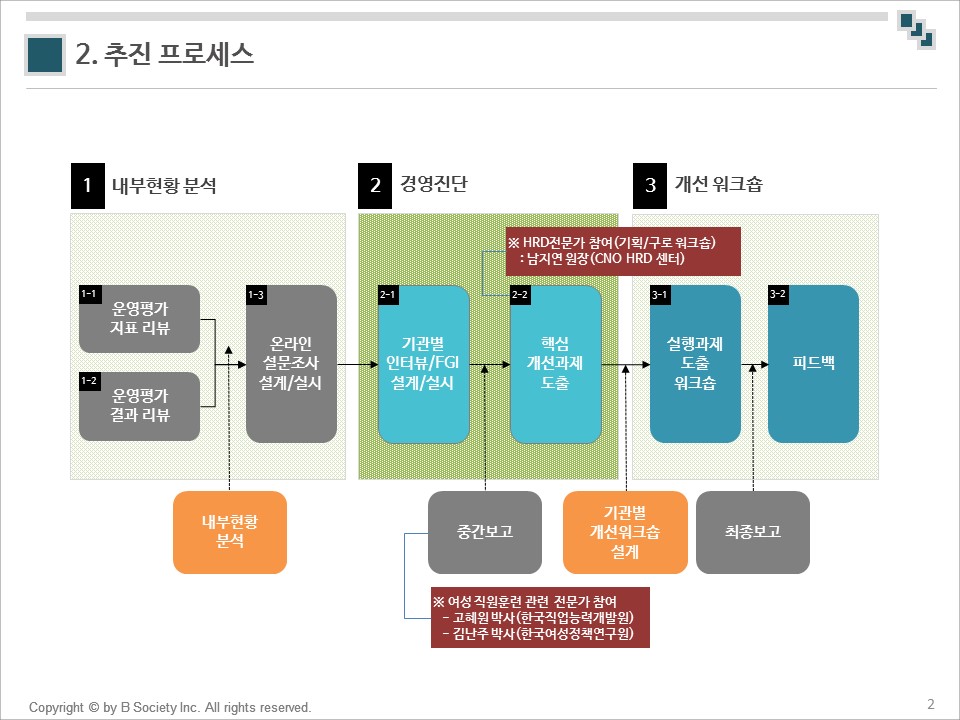 2. 추진 프로세스

1 내부현황 분석

2 경영진단

3 개선 워크숍

※ HRD전문가 참여(기획/구로 워크숍)
: 남지연 원장(CNO HRD 센터)

1-1 운영평가 지표 리뷰

1-2 운영평가 결과 리뷰

1-3 온라인 설문조사 설계/실시

2-1 기관별 인터뷰/FGI 설계/실시

2-2 핵심 개선과제 도출

3-1 실행과제 도출 워크숍

3-2 피드백

내부현황 분석

중간보고

기관별 개선워크숍 설계

최종보고

※ 여성 직원훈련 관련 전문가 참여
- 고혜원 박사(한국직업능력개발원)
- 김난주 박사(한국여성정책연구원)

Copyright © by B Society Inc. All rights reserved.

2